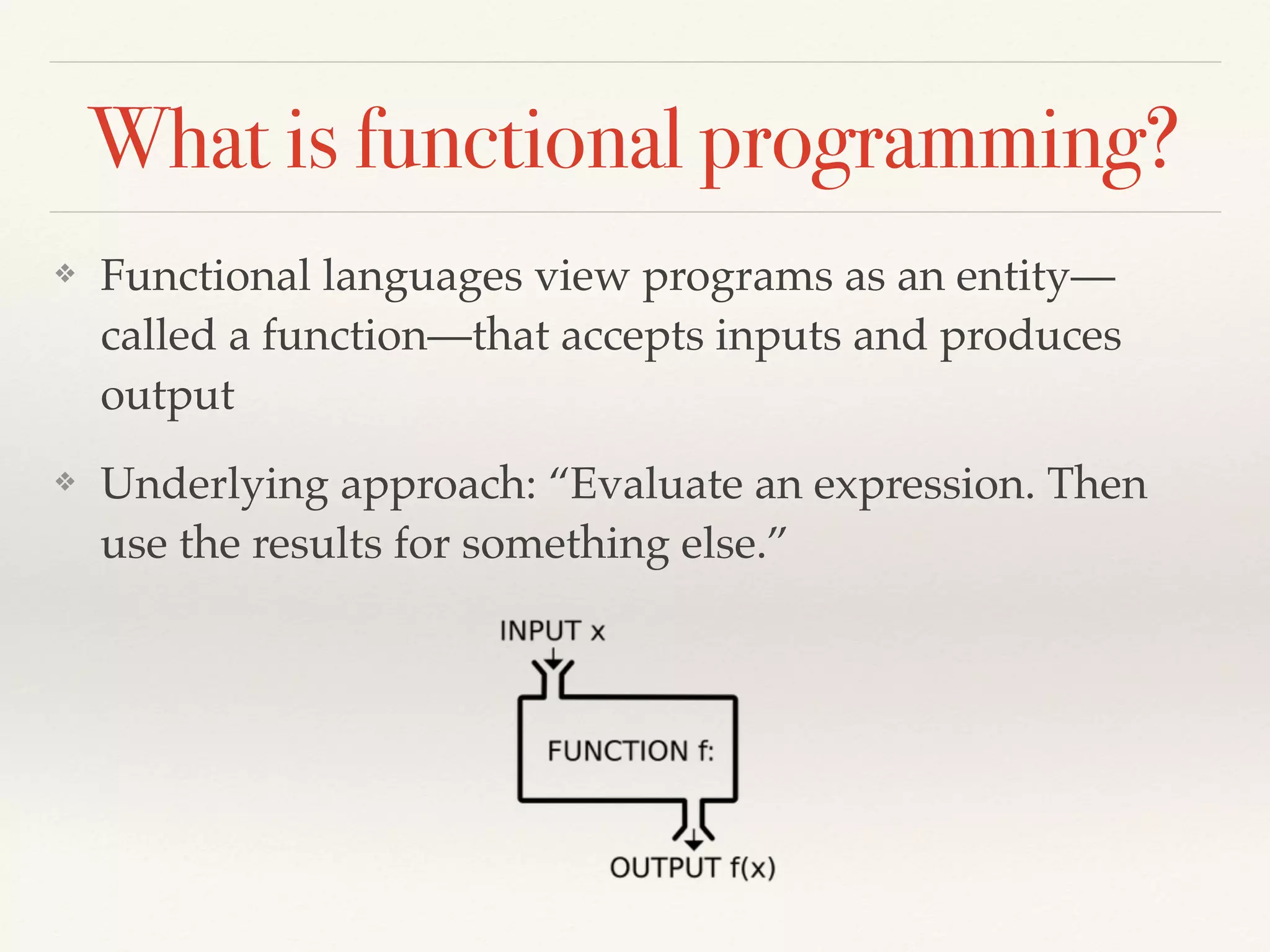 What is functional programming?

❖ Functional languages view programs as an entity—called a function—that accepts inputs and produces output

❖ Underlying approach: “Evaluate an expression. Then use the results for something else.”

INPUT x

FUNCTION f:

OUTPUT f(x)